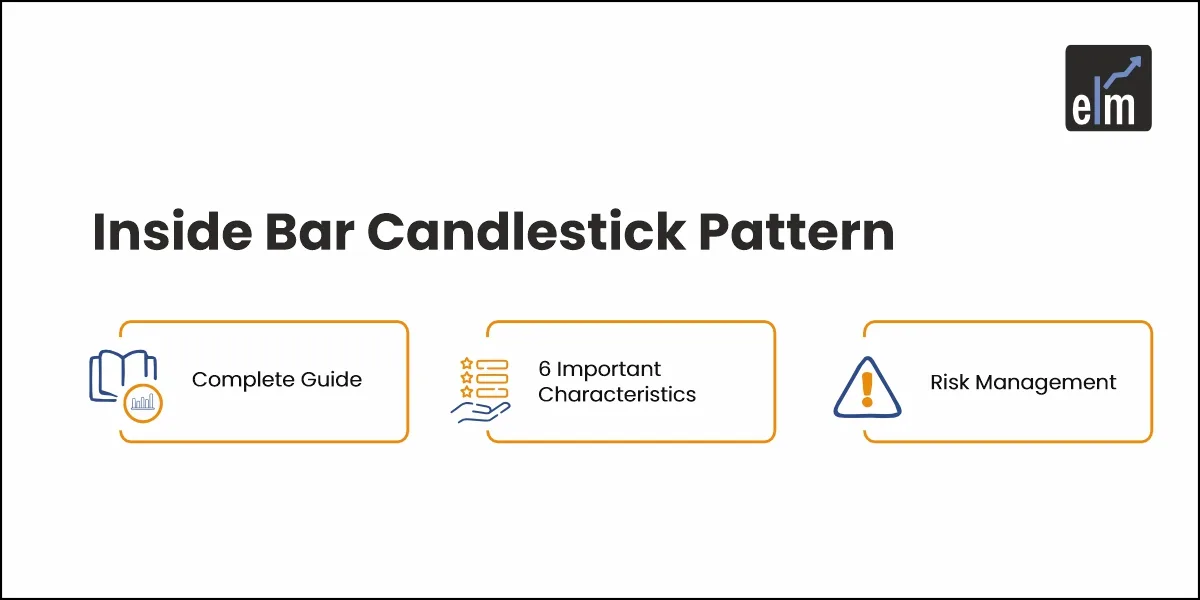 elm

Inside Bar Candlestick Pattern

Complete Guide

6 Important Characteristics

Risk Management